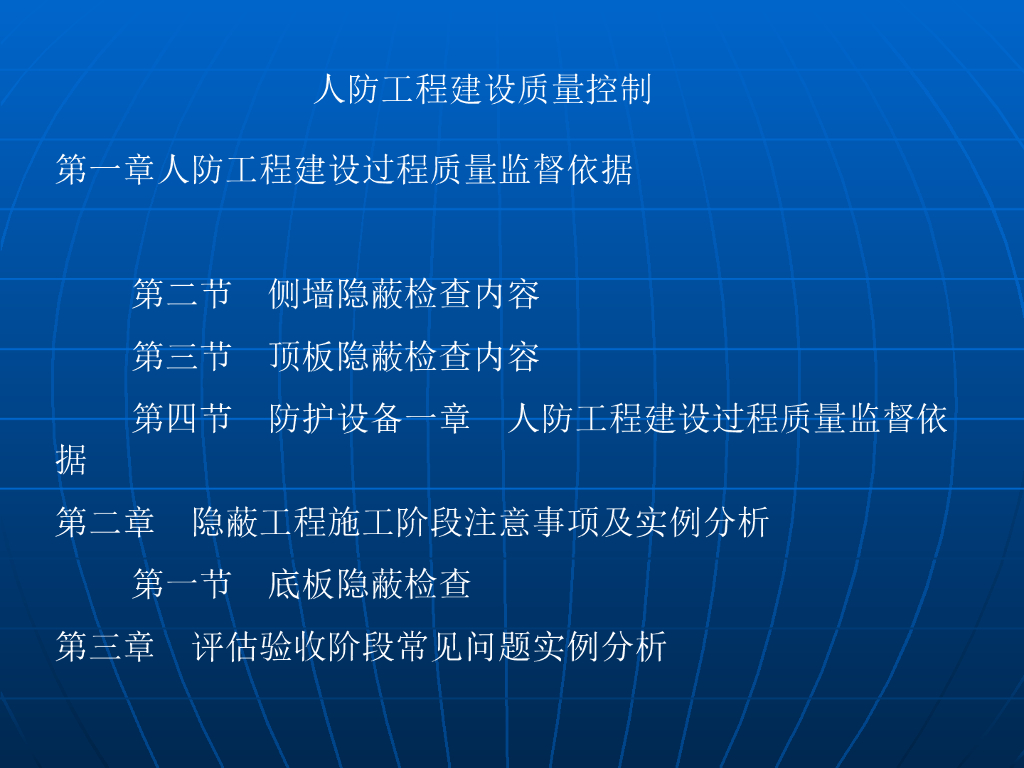 人防工程建设质量控制

第一章人防工程建设过程质量监督依据

第二节　侧墙隐蔽检查内容

第三节　顶板隐蔽检查内容

第四节　防护设备一章　人防工程建设过程质量监督依据

第二章　隐蔽工程施工阶段注意事项及实例分析

第一节　底板隐蔽检查

第三章　评估验收阶段常见问题实例分析